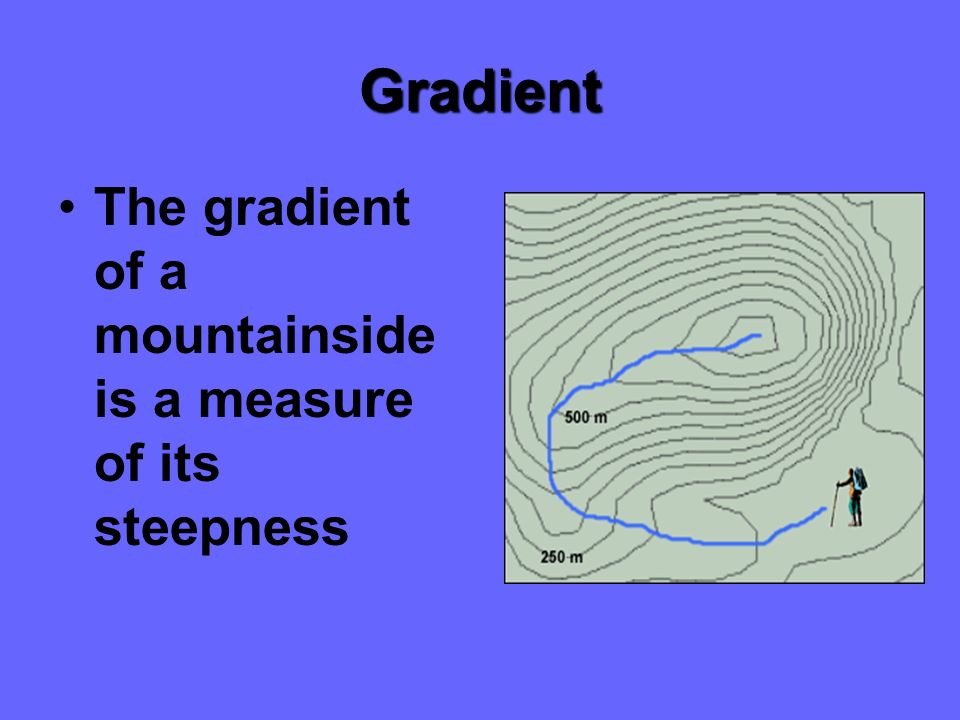 Gradient

• The gradient of a mountainside is a measure of its steepness

500 m

250 m